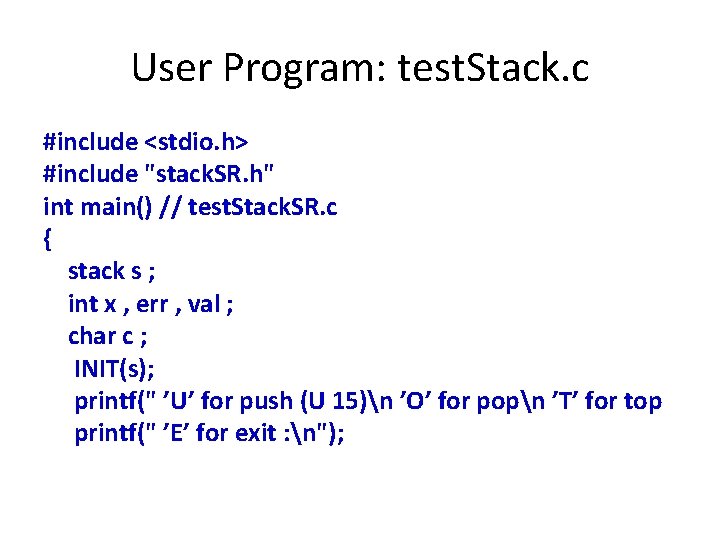 User Program: testStack.c

#include <stdio.h>
#include "stackSR.h"
int main() // testStackSR.c
{
stack s ;
int x , err , val ;
char c ;
INIT(s);
printf(" ’U’ for push (U 15)\n ’O’ for pop\n ’T’ for top
printf(" ’E’ for exit :\n");